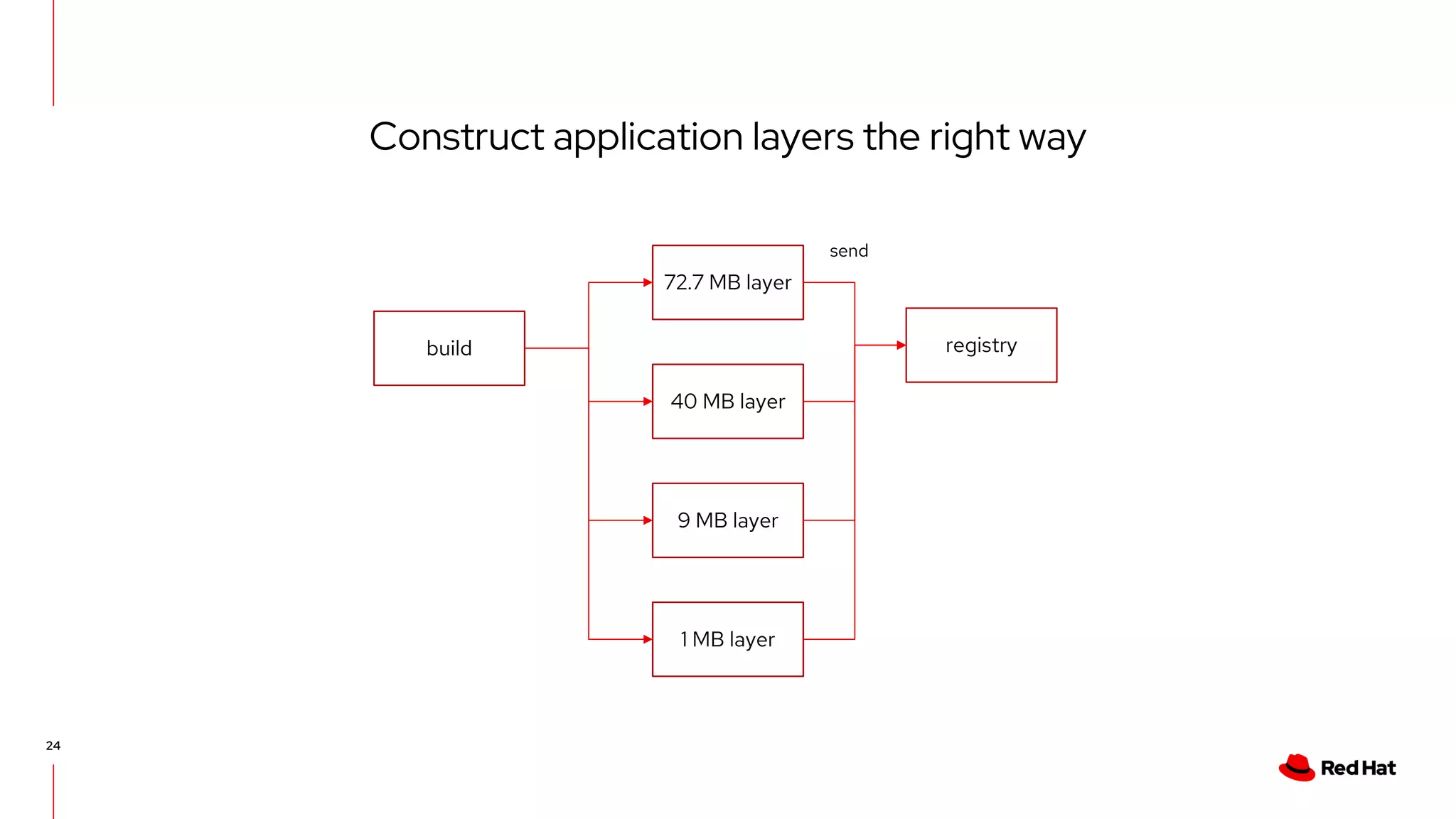 Construct application layers the right way

build

72.7 MB layer

40 MB layer

9 MB layer

1 MB layer

send

registry

24

Red Hat